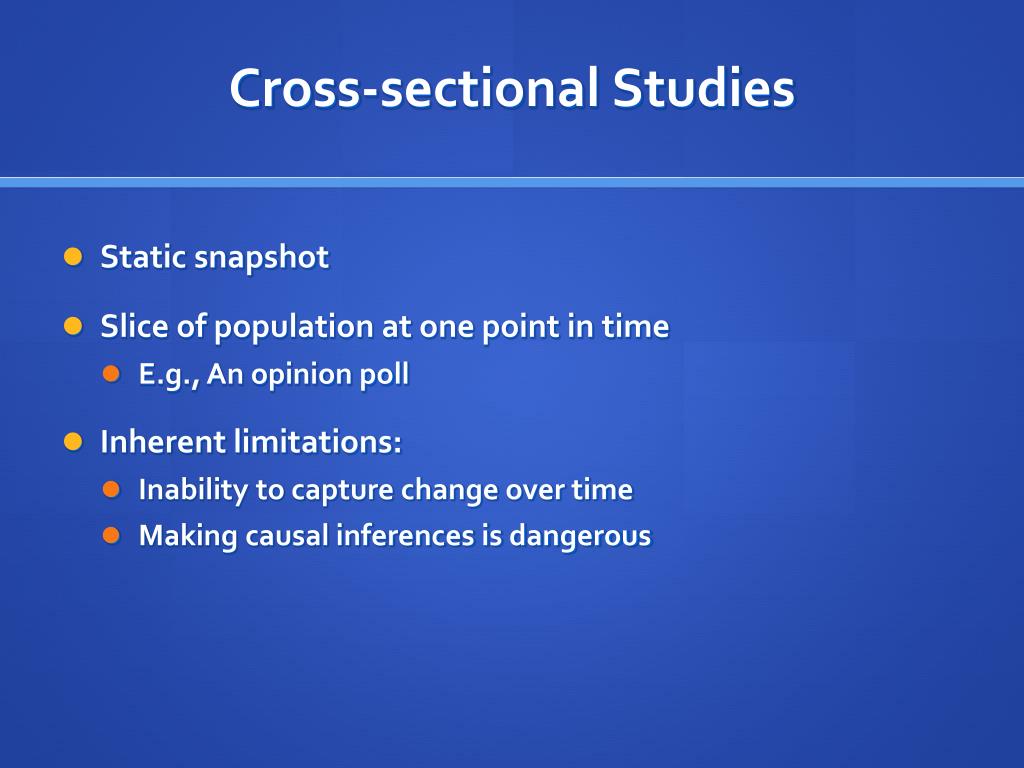 Cross-sectional Studies

Static snapshot

Slice of population at one point in time

E.g., An opinion poll

Inherent limitations:

Inability to capture change over time

Making causal inferences is dangerous